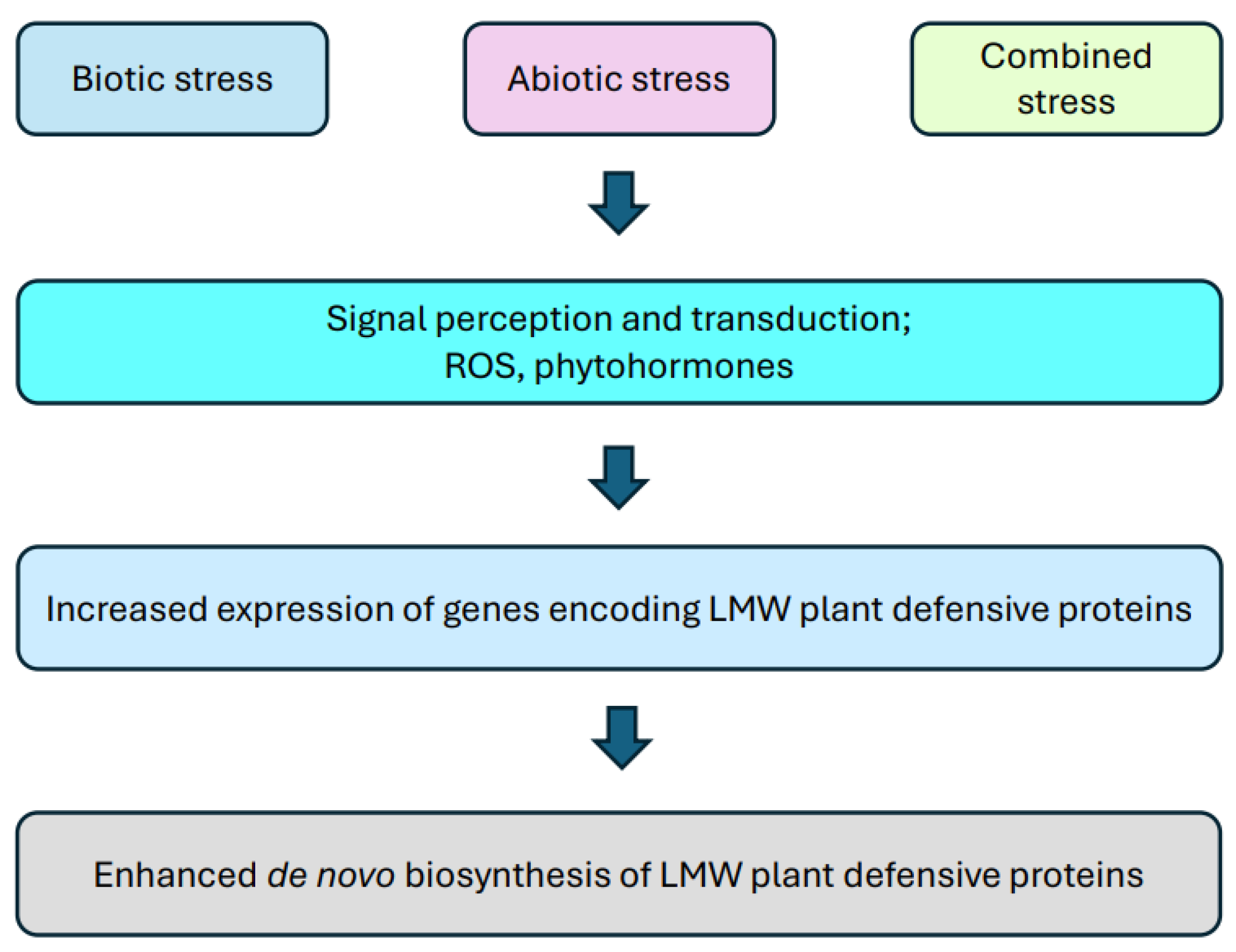 Biotic stress

Abiotic stress

Combined stress

Signal perception and transduction;
ROS, phytohormones

Increased expression of genes encoding LMW plant defensive proteins

Enhanced de novo biosynthesis of LMW plant defensive proteins